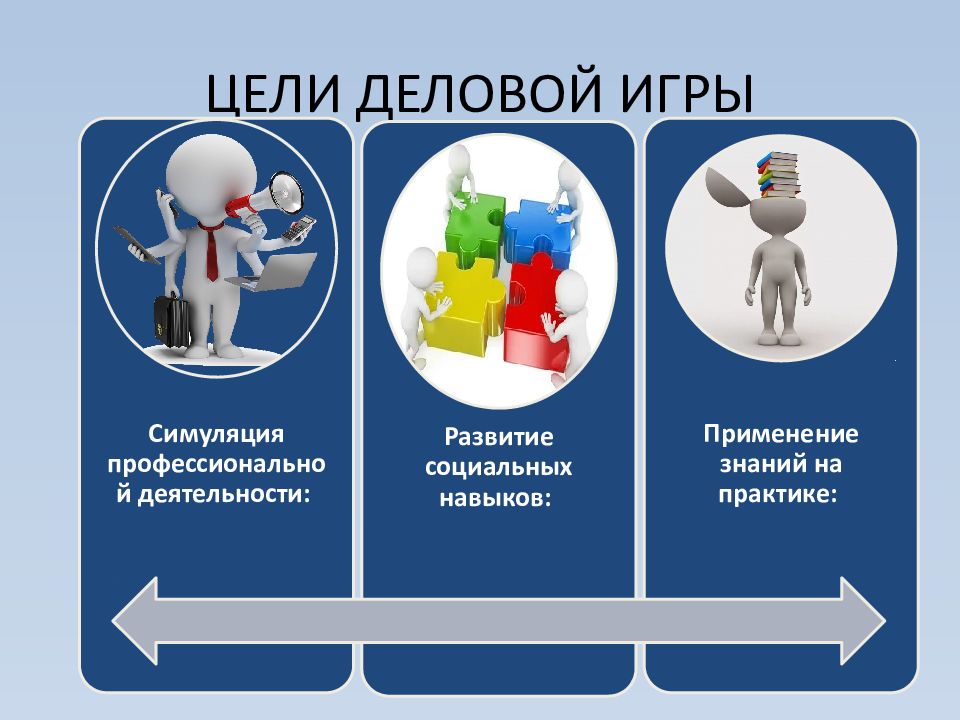 ЦЕЛИ ДЕЛОВОЙ ИГРЫ

Симуляция профессиональной деятельности:

Развитие социальных навыков:

Применение знаний на практике: